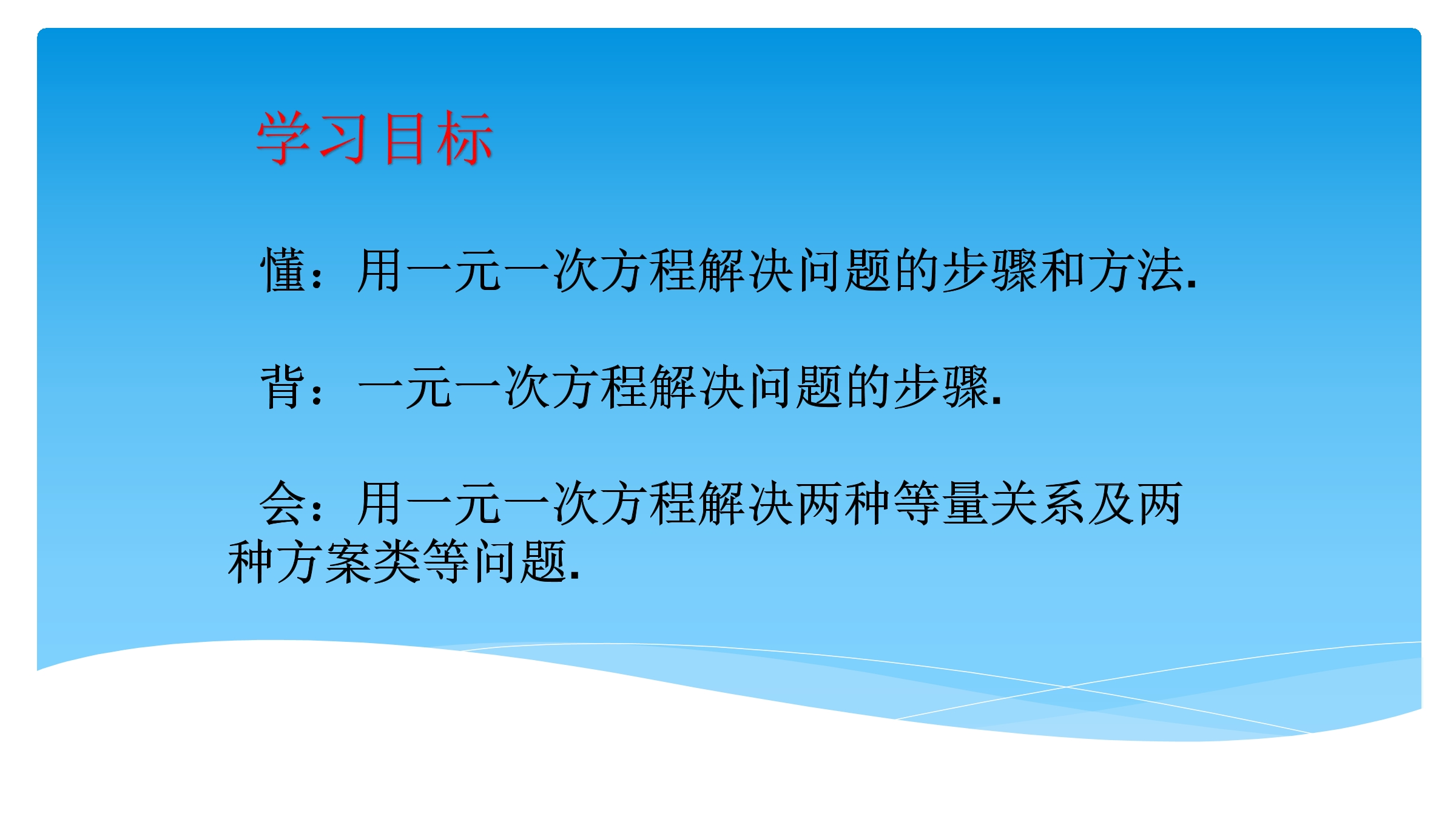 学习目标

懂：用一元一次方程解决问题的步骤和方法.

背：一元一次方程解决问题的步骤.

会：用一元一次方程解决两种等量关系及两种方案类等问题.